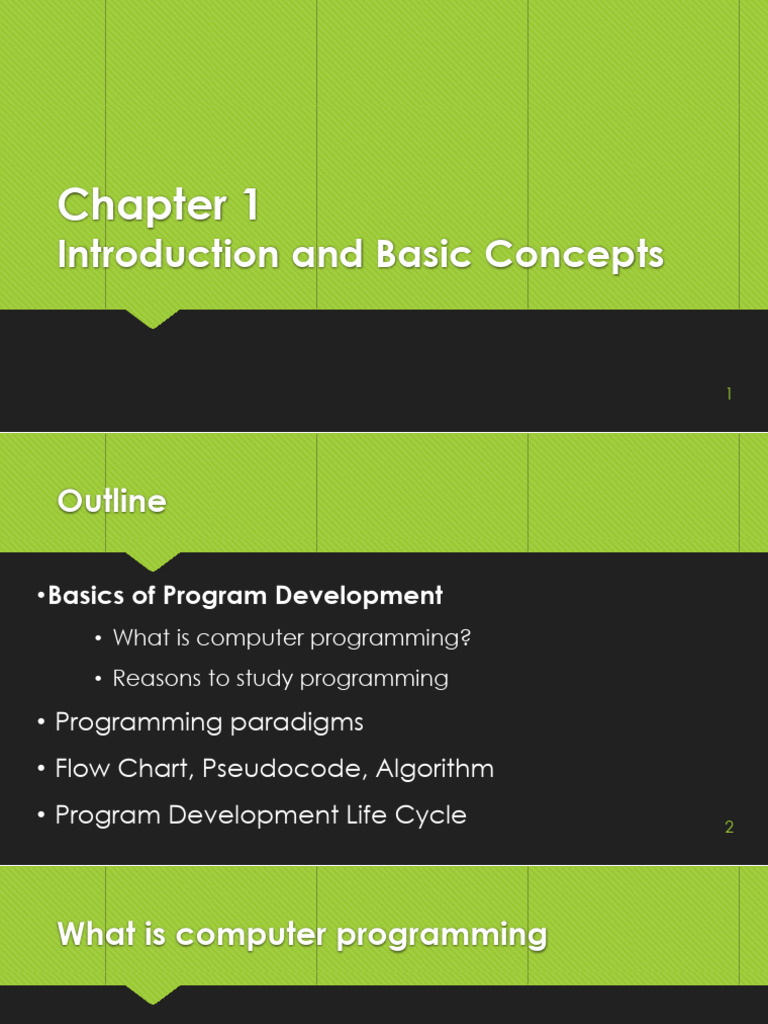 Chapter 1
Introduction and Basic Concepts

1

Outline

•Basics of Program Development
• What is computer programming?
• Reasons to study programming
• Programming paradigms
• Flow Chart, Pseudocode, Algorithm
• Program Development Life Cycle

2

What is computer programming